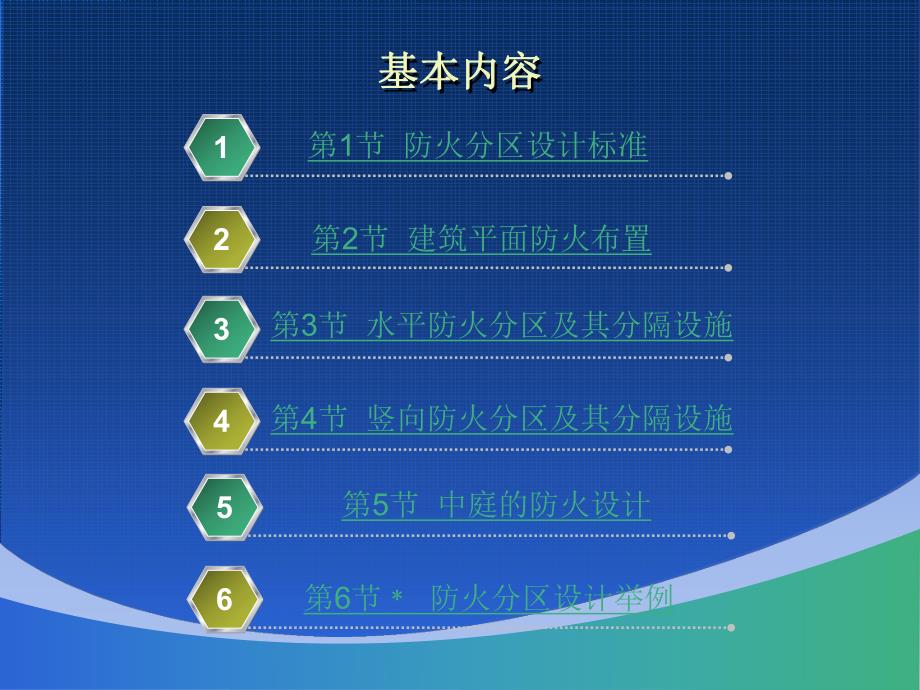 基本内容

1 第1节 防火分区设计标准

2 第2节 建筑平面防火布置

3 第3节 水平防火分区及其分隔设施

4 第4节 竖向防火分区及其分隔设施

5 第5节 中庭的防火设计

6 第6节＊ 防火分区设计举例